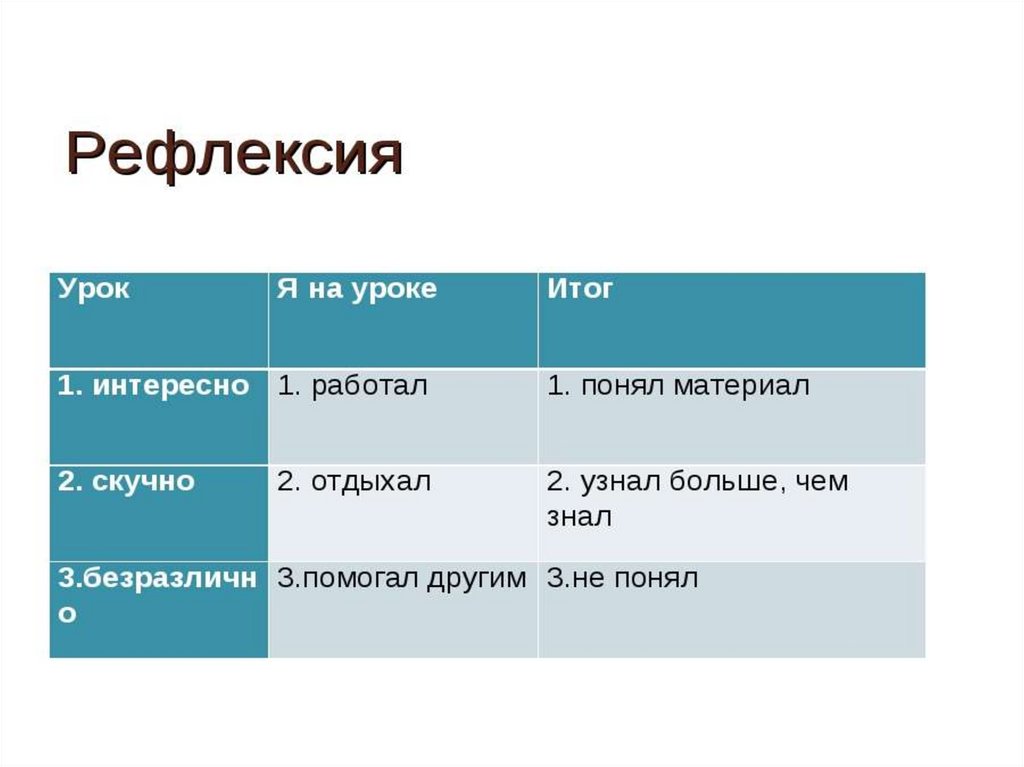 Рефлексия

| Урок | Я на уроке | Итог |
|---|---|---|
| 1. интересно | 1. работал | 1. понял материал |
| 2. скучно | 2. отдыхал | 2. узнал больше, чем знал |
| 3.безразлично | 3.помогал другим | 3.не понял |